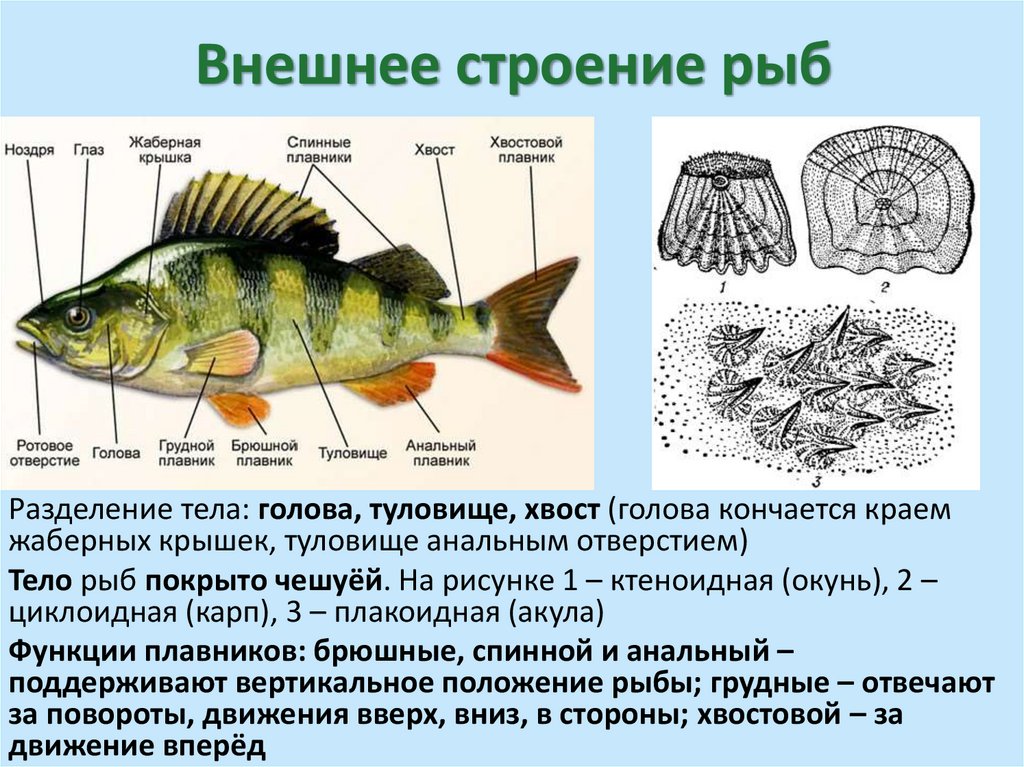 Внешнее строение рыб

Ноздря
Глаз
Жаберная крышка
Спинные плавники
Хвост
Хвостовой плавник
Ротовое отверстие
Голова
Грудной плавник
Брюшной плавник
Туловище
Анальный плавник

1
2
3

Разделение тела: голова, туловище, хвост (голова кончается краем жаберных крышек, туловище анальным отверстием)

Тело рыб покрыто чешуёй. На рисунке 1 – ктеноидная (окунь), 2 – циклоидная (карп), 3 – плакоидная (акула)

Функции плавников: брюшные, спинной и анальный – поддерживают вертикальное положение рыбы; грудные – отвечают за повороты, движения вверх, вниз, в стороны; хвостовой – за движение вперёд